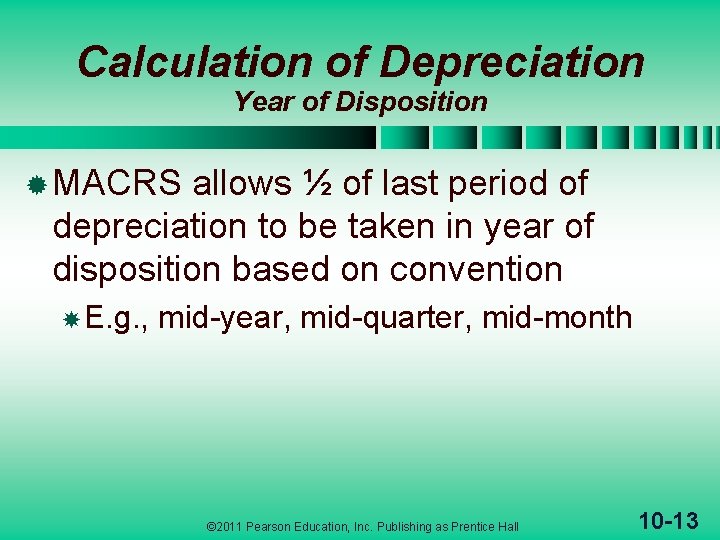 Calculation of Depreciation
Year of Disposition

• MACRS allows ½ of last period of depreciation to be taken in year of disposition based on convention
• E.g., mid-year, mid-quarter, mid-month

©2011 Pearson Education, Inc. Publishing as Prentice Hall

10-13